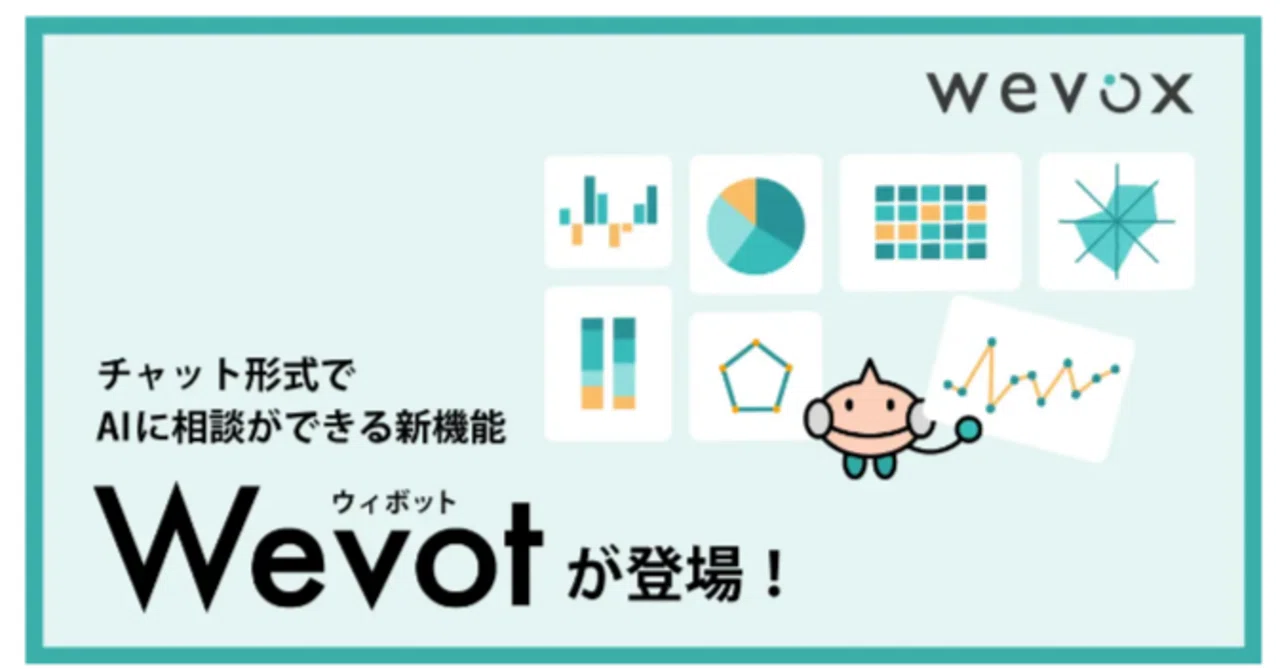 wevox

チャット形式で
AIに相談ができる新機能

ウィボット
Wevot が登場！